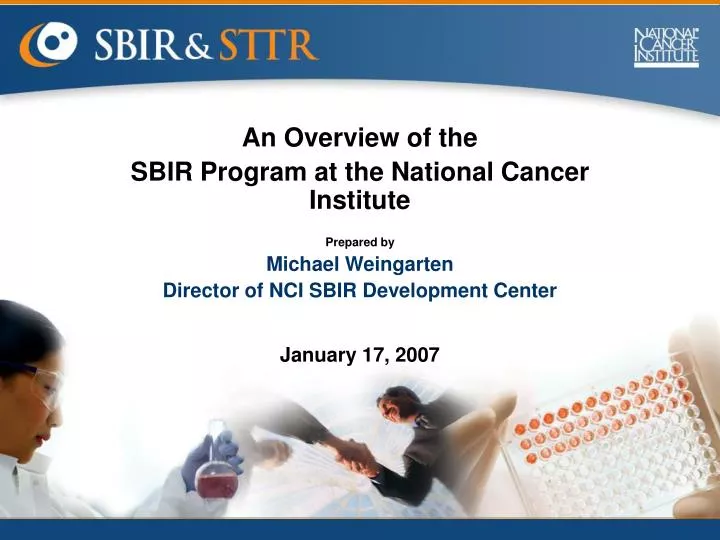 SBIR & STTR

NATIONAL CANCER INSTITUTE

An Overview of the
SBIR Program at the National Cancer Institute

Prepared by
Michael Weingarten
Director of NCI SBIR Development Center

January 17, 2007